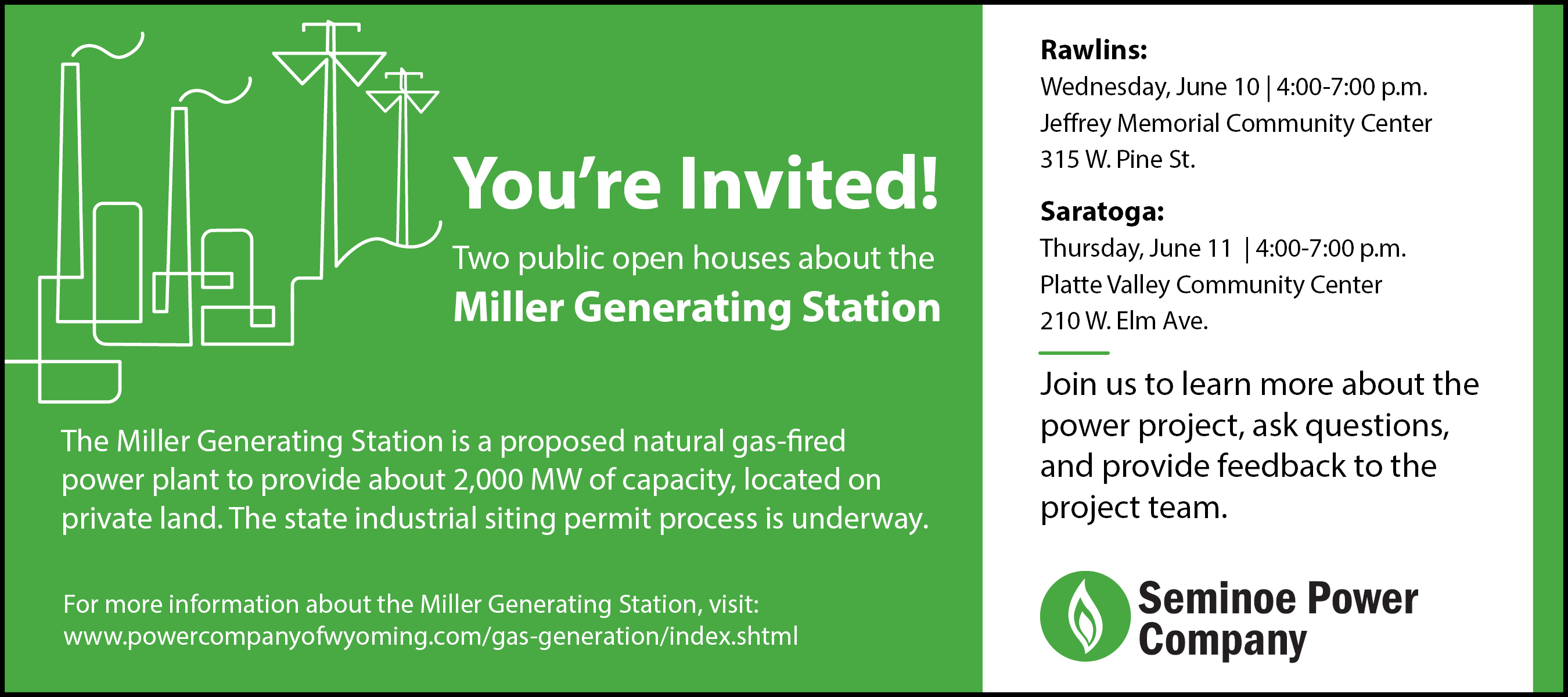 You're Invited!

Two public open houses about the Miller Generating Station

The Miller Generating Station is a proposed natural gas-fired power plant to provide about 2,000 MW of capacity, located on private land. The state industrial siting permit process is underway.

For more information about the Miller Generating Station, visit: www.powercompanyofwyoming.com/gas-generation/index.shtml

Rawlins:
Wednesday, June 10 | 4:00-7:00 p.m.
Jeffrey Memorial Community Center
315 W. Pine St.

Saratoga:
Thursday, June 11 | 4:00-7:00 p.m.
Platte Valley Community Center
210 W. Elm Ave.

Join us to learn more about the power project, ask questions, and provide feedback to the project team.

Seminoe Power Company